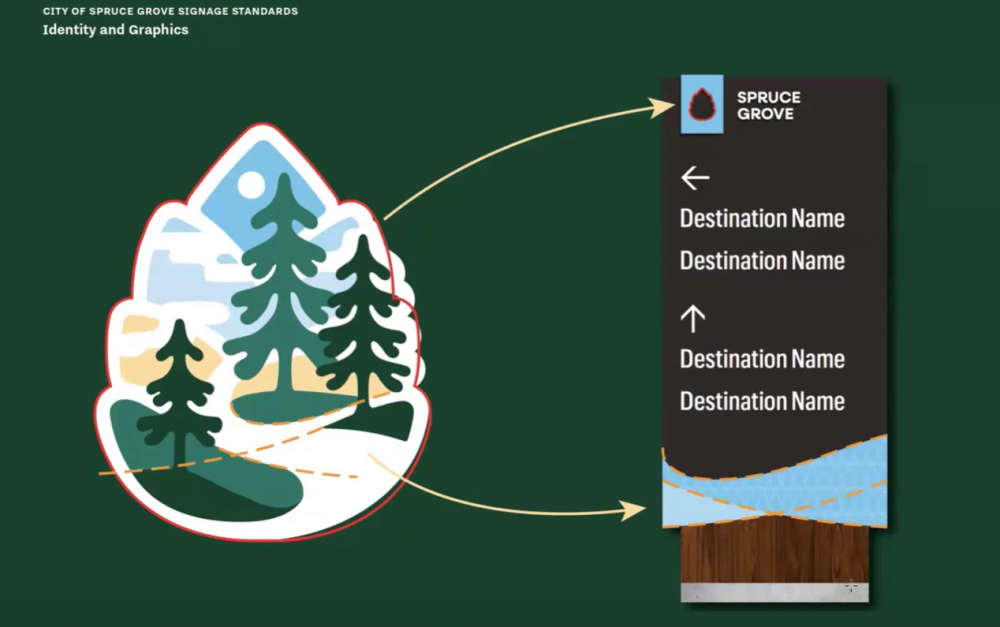 CITY OF SPRUCE GROVE SIGNAGE STANDARDS
Identity and Graphics

SPRUCE GROVE

←
Destination Name
Destination Name

↑
Destination Name
Destination Name